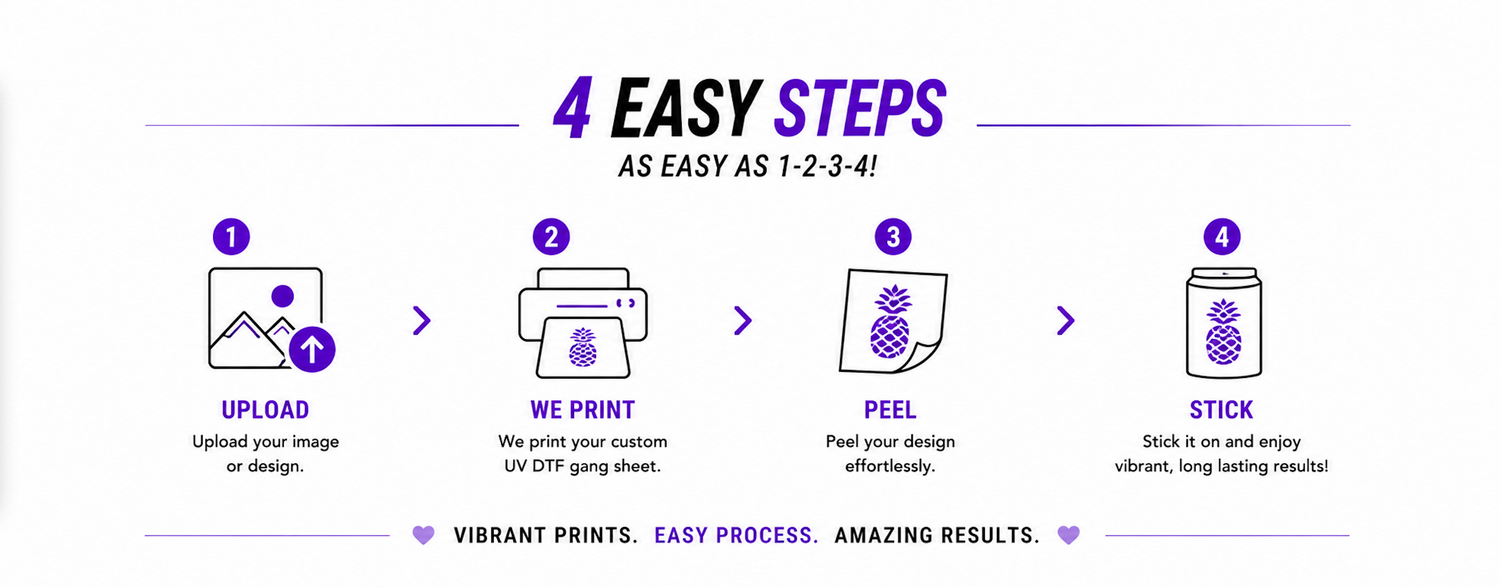 4 EASY STEPS

AS EASY AS 1-2-3-4!

1

UPLOAD

Upload your image or design.

2

WE PRINT

We print your custom UV DTF gang sheet.

3

PEEL

Peel your design effortlessly.

4

STICK

Stick it on and enjoy vibrant, long lasting results!

VIBRANT PRINTS. EASY PROCESS. AMAZING RESULTS.